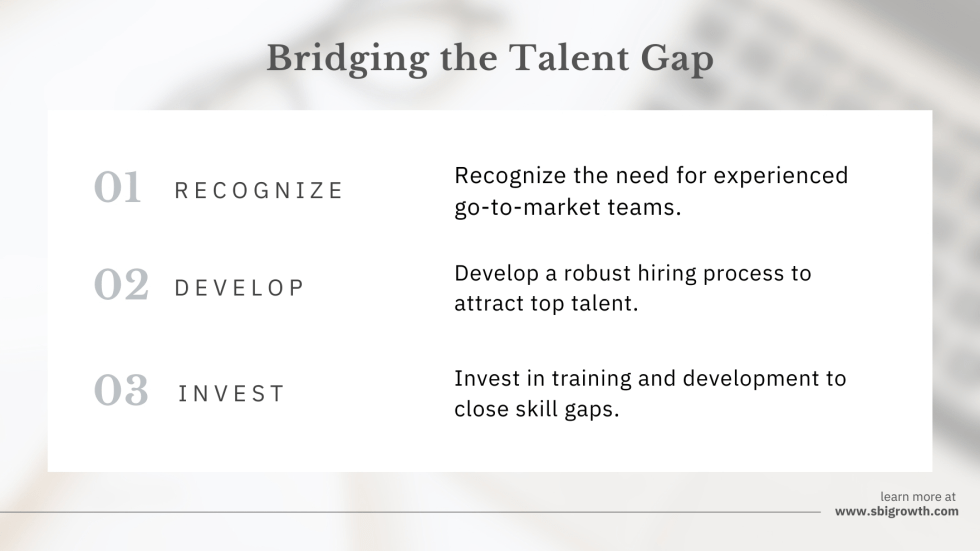 Bridging the Talent Gap

01 RECOGNIZE

Recognize the need for experienced go-to-market teams.

02 DEVELOP

Develop a robust hiring process to attract top talent.

03 INVEST

Invest in training and development to close skill gaps.

learn more at
www.sbigrowth.com